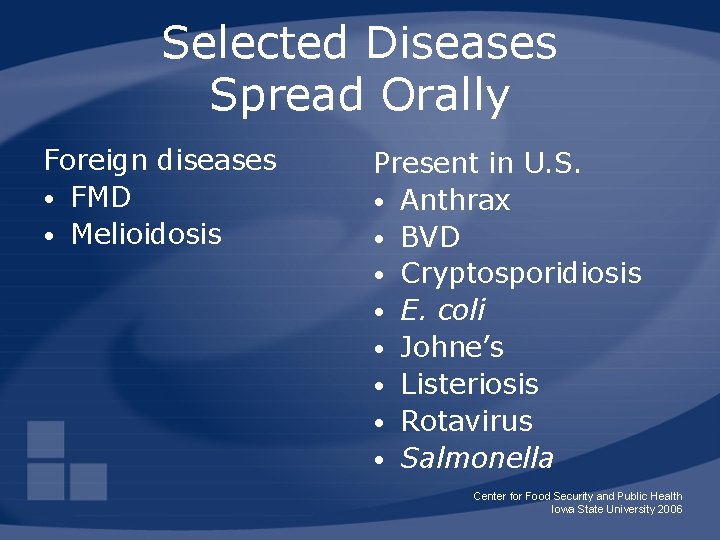 Selected Diseases
Spread Orally

Foreign diseases
• FMD
• Melioidosis

Present in U.S.
• Anthrax
• BVD
• Cryptosporidiosis
• E. coli
• Johne's
• Listeriosis
• Rotavirus
• Salmonella

Center for Food Security and Public Health
Iowa State University 2006